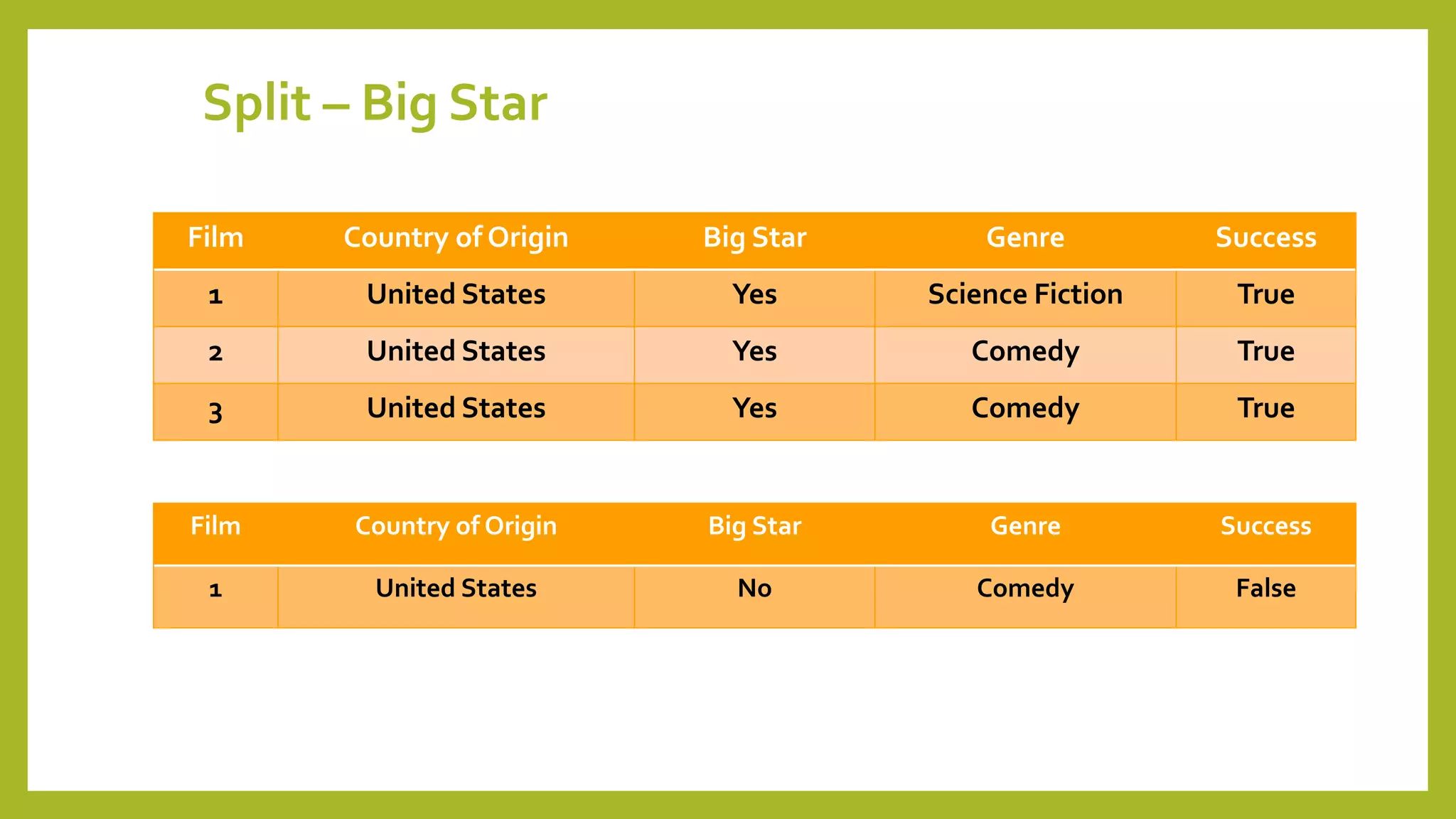 Split – Big Star

| Film | Country of Origin | Big Star | Genre | Success |
|---|---|---|---|---|
| 1 | United States | Yes | Science Fiction | True |
| 2 | United States | Yes | Comedy | True |
| 3 | United States | Yes | Comedy | True |

| Film | Country of Origin | Big Star | Genre | Success |
|---|---|---|---|---|
| 1 | United States | No | Comedy | False |